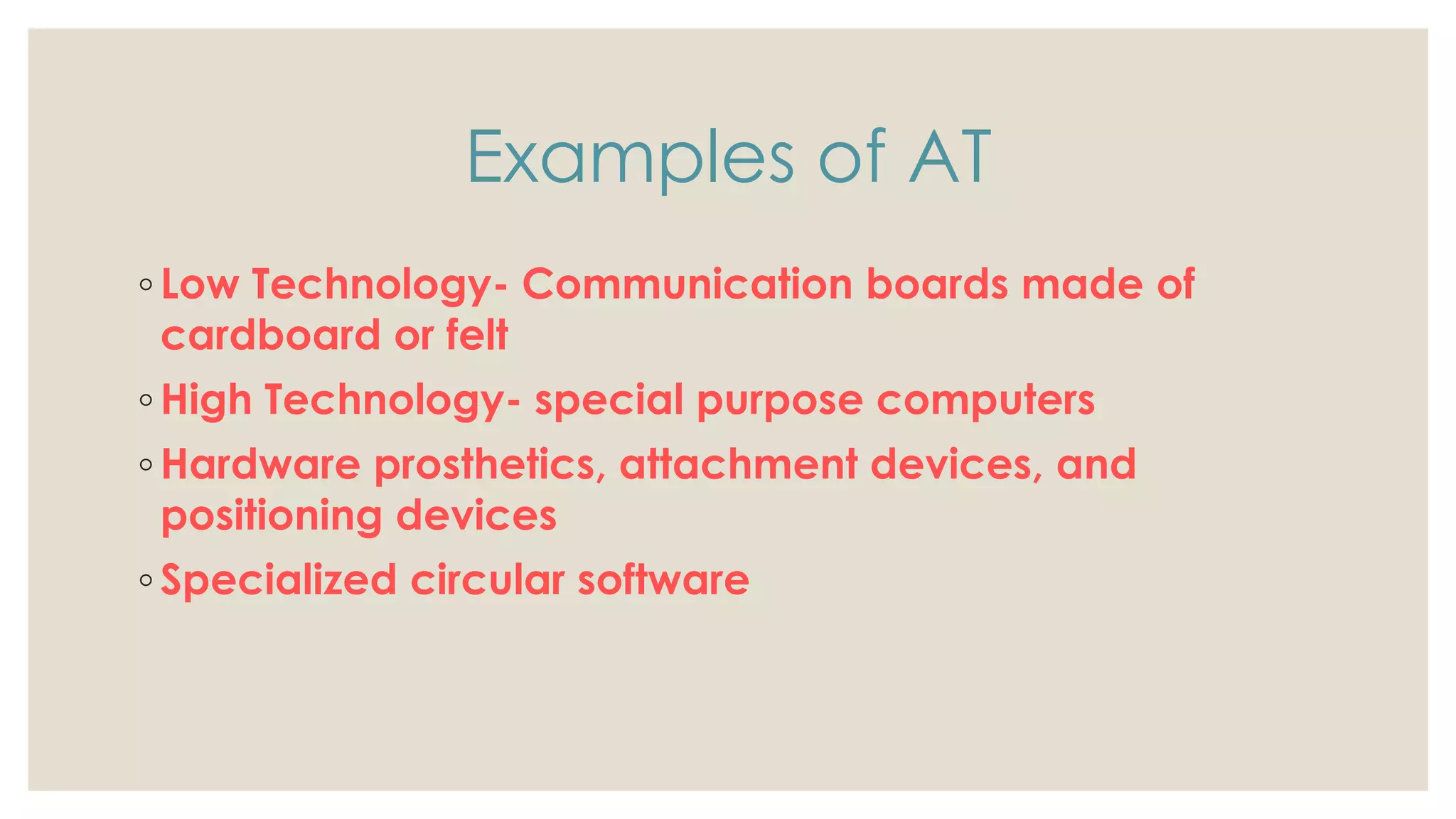 Examples of AT

◦ Low Technology- Communication boards made of cardboard or felt
◦ High Technology- special purpose computers
◦ Hardware prosthetics, attachment devices, and positioning devices
◦ Specialized circular software